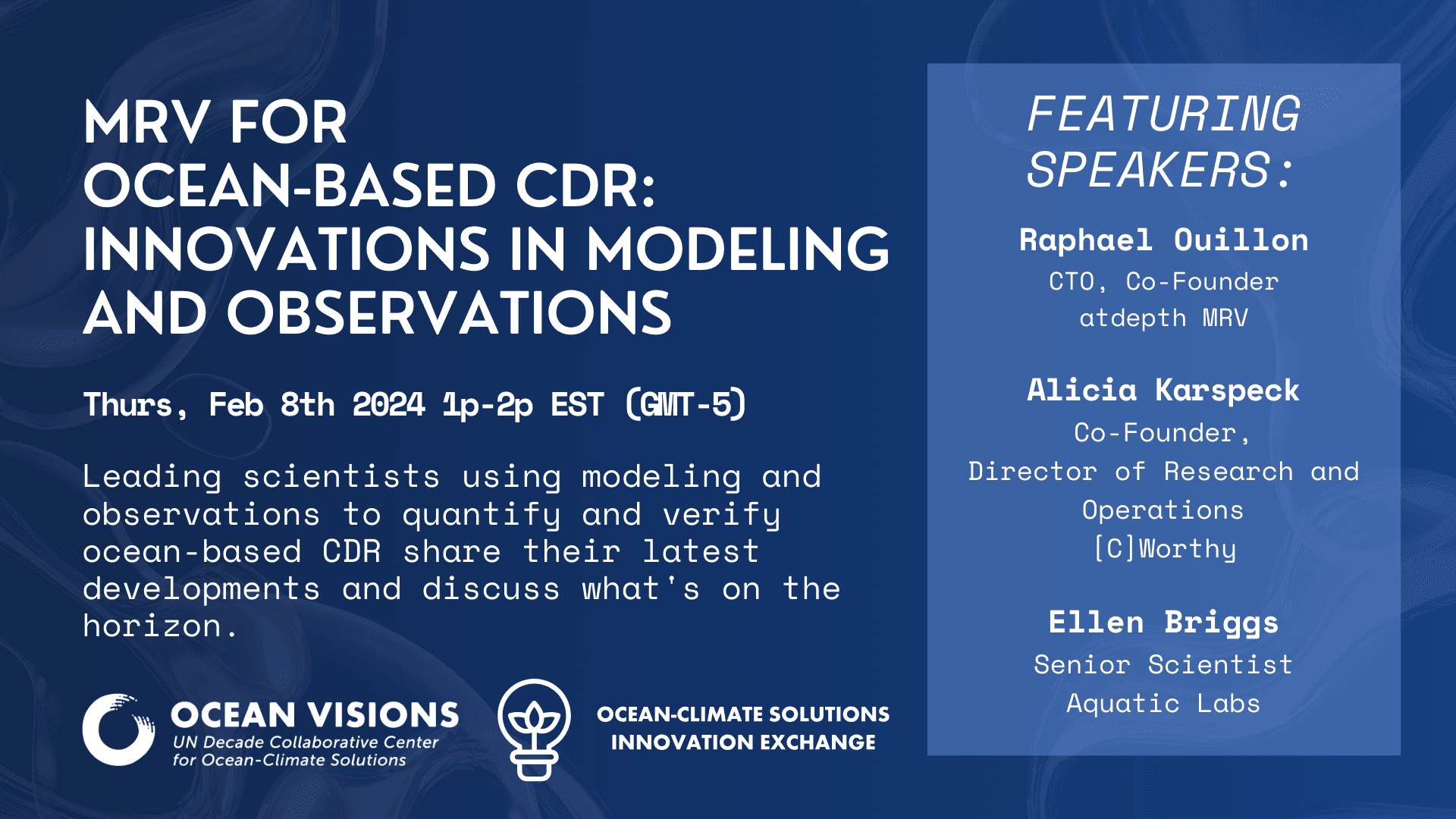 MRV FOR OCEAN-BASED CDR: INNOVATIONS IN MODELING AND OBSERVATIONS

Thurs, Feb 8th 2024 1p-2p EST (GMT-5)

Leading scientists using modeling and observations to quantify and verify ocean-based CDR share their latest developments and discuss what's on the horizon.

OCEAN VISIONS
UN Decade Collaborative Center for Ocean-Climate Solutions

OCEAN-CLIMATE SOLUTIONS INNOVATION EXCHANGE

FEATURING SPEAKERS:

Raphael Ouillon
CTO, Co-Founder
atdepth MRV

Alicia Karspeck
Co-Founder,
Director of Research and Operations
[C]Worthy

Ellen Briggs
Senior Scientist
Aquatic Labs